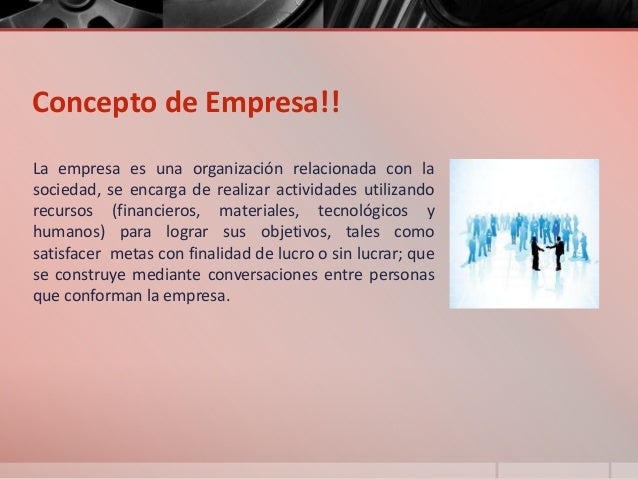 Concepto de Empresa!!

La empresa es una organización relacionada con la sociedad, se encarga de realizar actividades utilizando recursos (financieros, materiales, tecnológicos y humanos) para lograr sus objetivos, tales como satisfacer metas con finalidad de lucro o sin lucrar; que se construye mediante conversaciones entre personas que conforman la empresa.